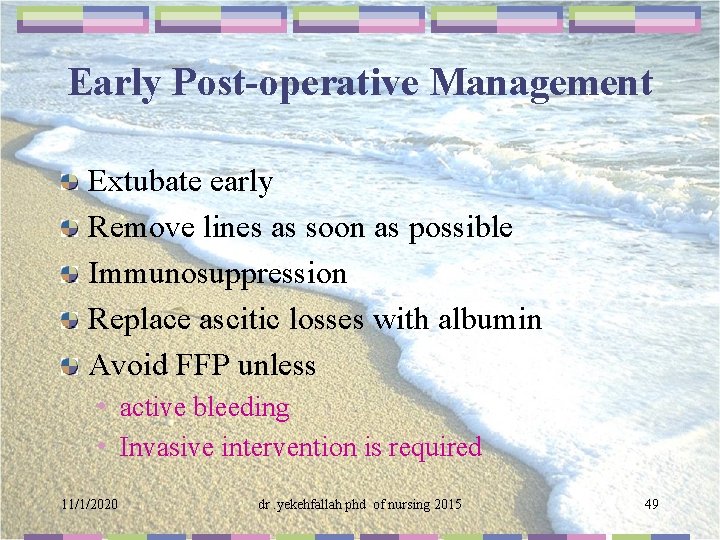 Early Post-operative Management

Extubate early

Remove lines as soon as possible

Immunosuppression

Replace ascitic losses with albumin

Avoid FFP unless

active bleeding

Invasive intervention is required

11/1/2020

dr .yekehfallah phd of nursing 2015

49